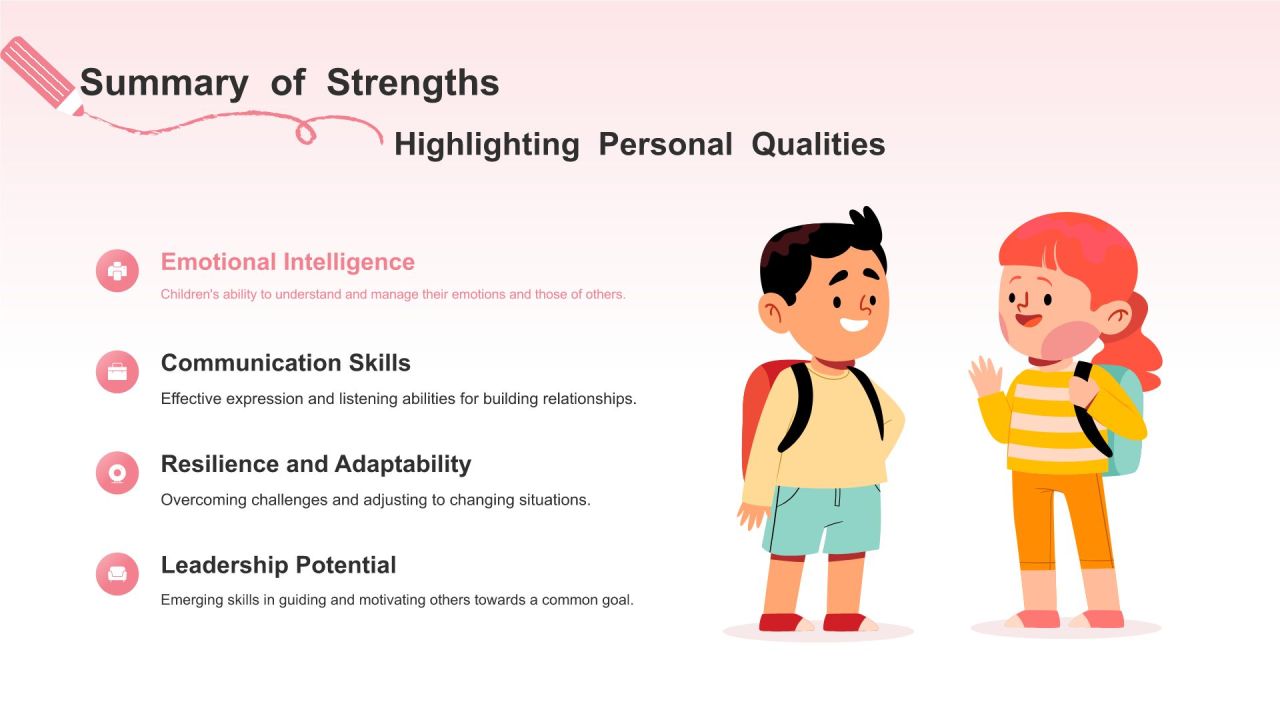 Summary of Strengths

Highlighting Personal Qualities

Emotional Intelligence

Children's ability to understand and manage their emotions and those of others.

Communication Skills

Effective expression and listening abilities for building relationships.

Resilience and Adaptability

Overcoming challenges and adjusting to changing situations.

Leadership Potential

Emerging skills in guiding and motivating others towards a common goal.